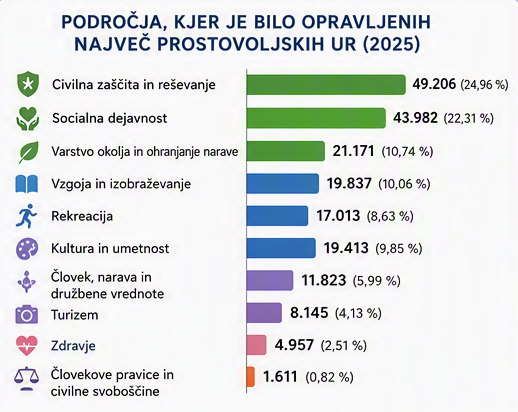 PODROČJA, KJER JE BILO OPRAVLJENIH NAJVEČ PROSTOVOLJSKIH UR (2025)

Civilna zaščita in reševanje 49.206 (24,96 %)
Socialna dejavnost 43.982 (22,31 %)
Varstvo okolja in ohranjanje narave 21.171 (10,74 %)
Vzgoja in izobraževanje 19.837 (10,06 %)
Rekreacija 17.013 (8,63 %)
Kultura in umetnost 19.413 (9,85 %)
Človek, narava in družbene vrednote 11.823 (5,99 %)
Turizem 8.145 (4,13 %)
Zdravje 4.957 (2,51 %)
Človekove pravice in civilne svoboščine 1.611 (0,82 %)